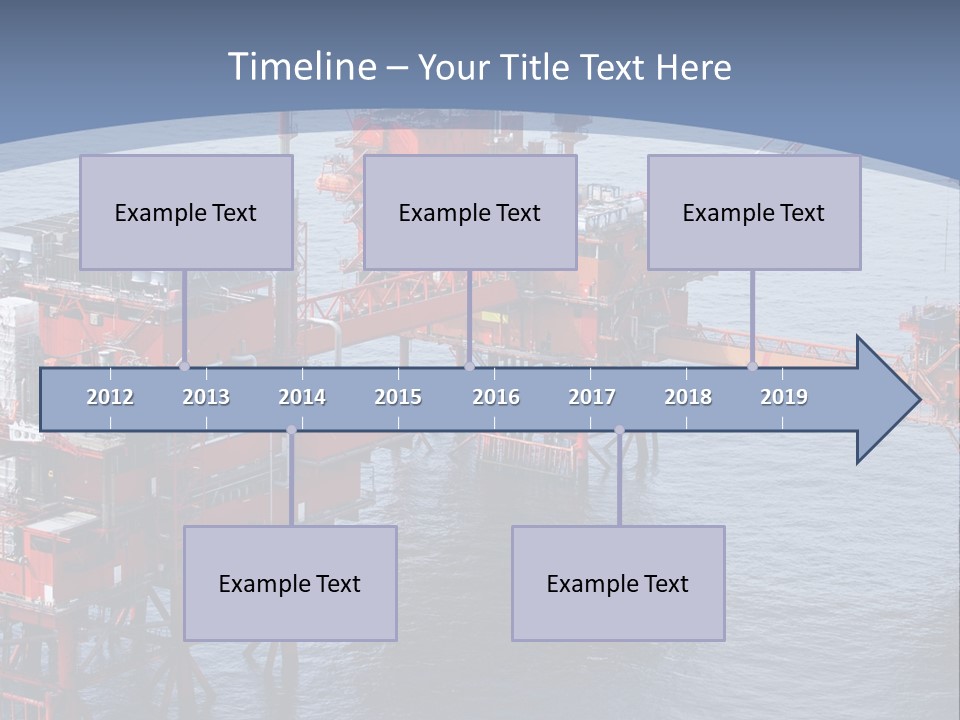 Timeline – Your Title Text Here

Example Text

Example Text

Example Text

2012 2013 2014 2015 2016 2017 2018 2019

Example Text

Example Text